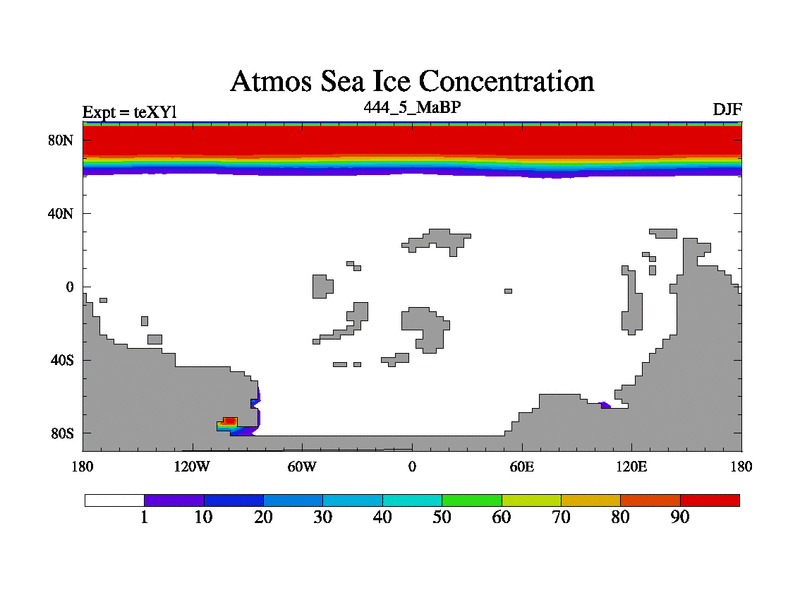 Atmos Sea Ice Concentration

Expt = teXYl

444_5_MaBP

DJF

80N
40N
0
40S
80S

180 120W 60W 0 60E 120E 180

1 10 20 30 40 50 60 70 80 90